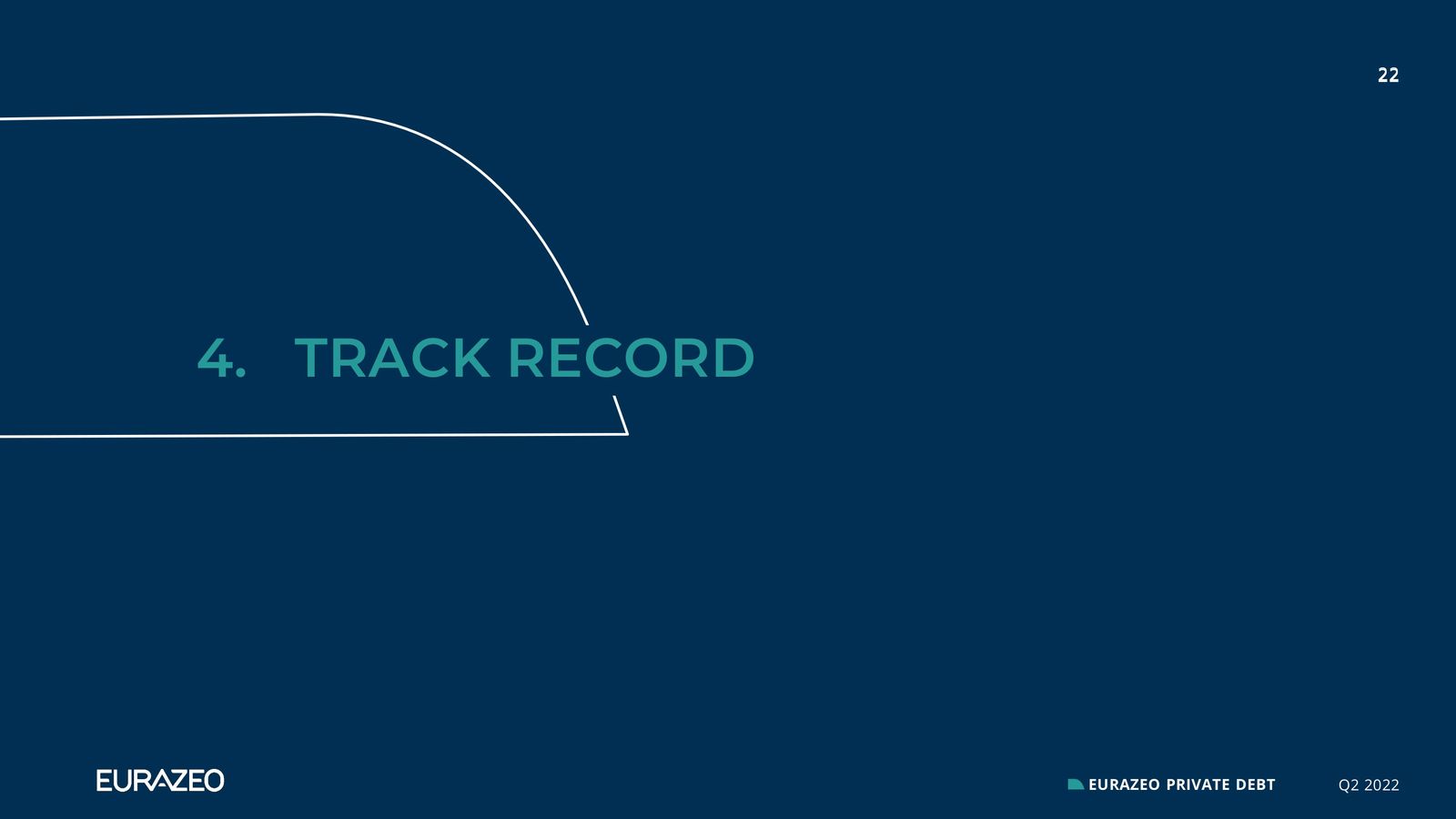 22

4. TRACK RECORD

EURAZEO

EURAZEO PRIVATE DEBT

Q2 2022